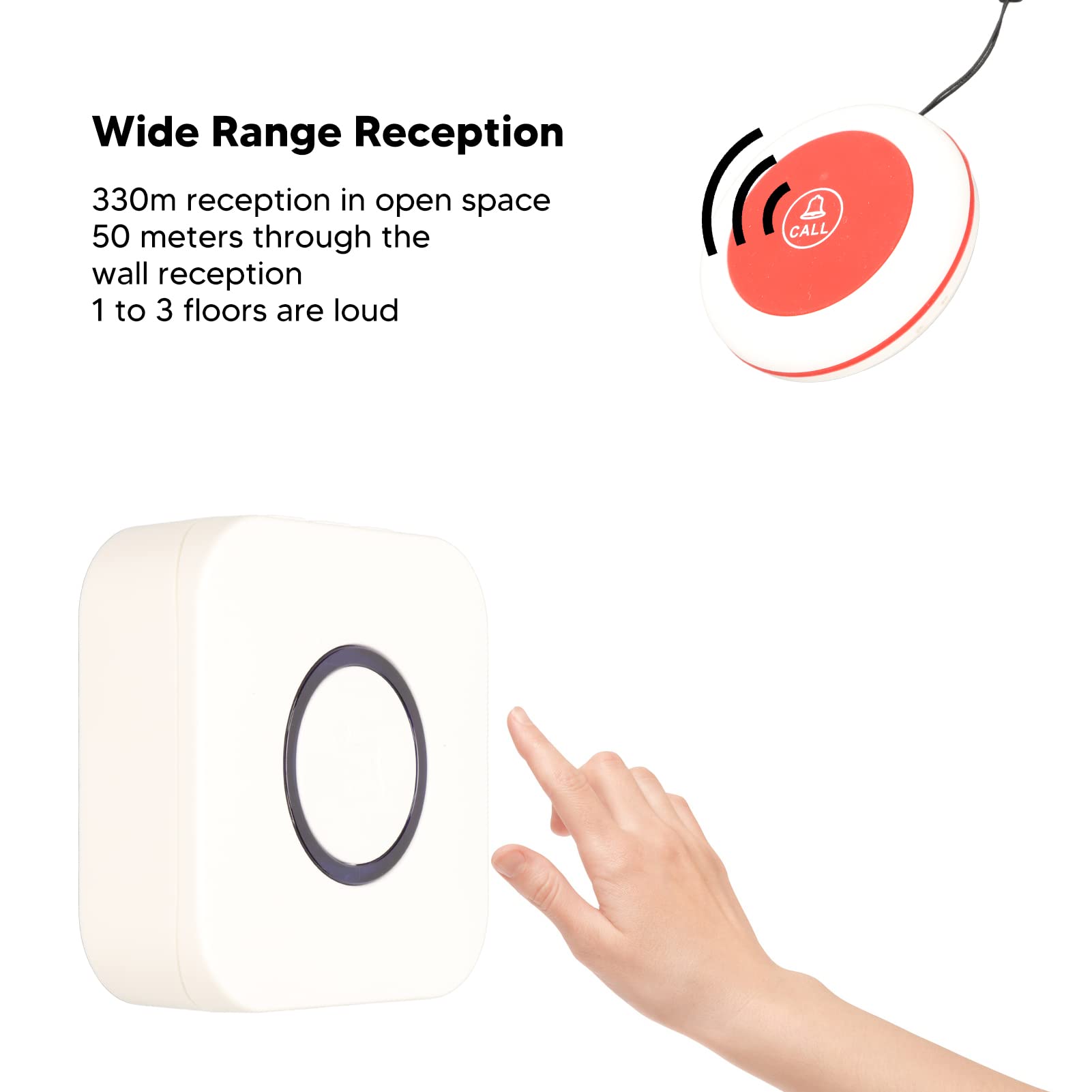 Wide Range Reception

330m reception in open space
50 meters through the wall reception
1 to 3 floors are loud

CALL